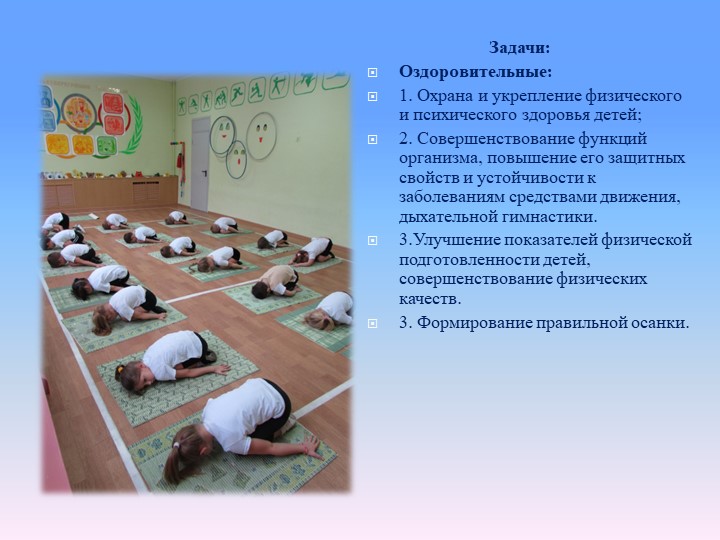 Задачи:

Оздоровительные:

1. Охрана и укрепление физического и психического здоровья детей;

2. Совершенствование функций организма, повышение его защитных свойств и устойчивости к заболеваниям средствами движения, дыхательной гимнастики.

3.Улучшение показателей физической подготовленности детей, совершенствование физических качеств.

3. Формирование правильной осанки.